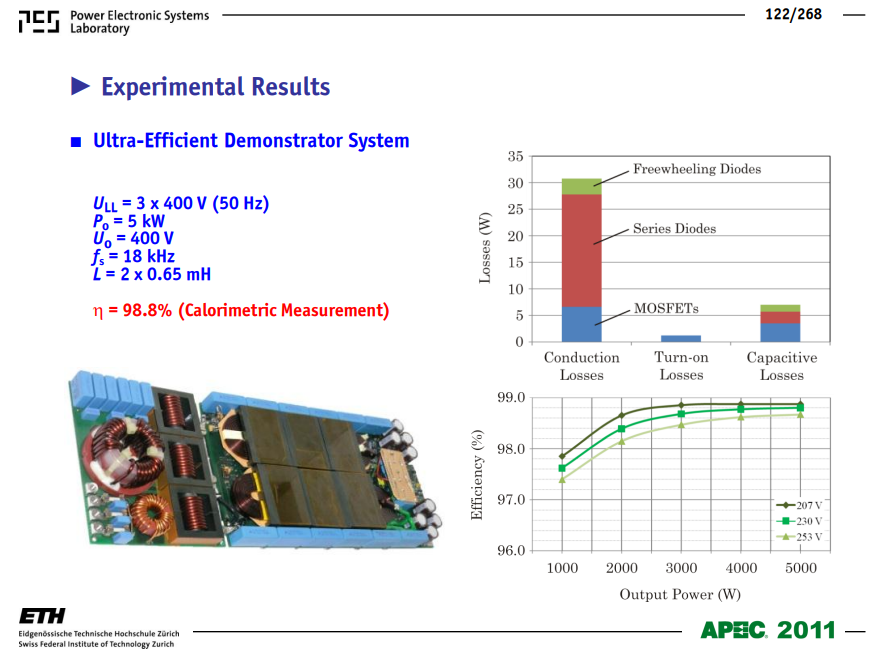 PES Power Electronic Systems Laboratory

122/268

► Experimental Results

■ Ultra-Efficient Demonstrator System

$U_{LL}$ = 3 x 400 V (50 Hz)
$P_o$ = 5 kW
$U_o$ = 400 V
$f_s$ = 18 kHz
$L$ = 2 x 0.65 mH

$\eta$ = 98.8% (Calorimetric Measurement)

35
30
25
20
15
10
5
0
Losses (W)
Freewheeling Diodes
Series Diodes
MOSFETs
Conduction Losses
Turn-on Losses
Capacitive Losses

99.0
98.0
97.0
96.0
Efficiency (%)
207 V
230 V
253 V
1000 2000 3000 4000 5000
Output Power (W)

ETH
Eidgenössische Technische Hochschule Zürich
Swiss Federal Institute of Technology Zurich

APEC 2011